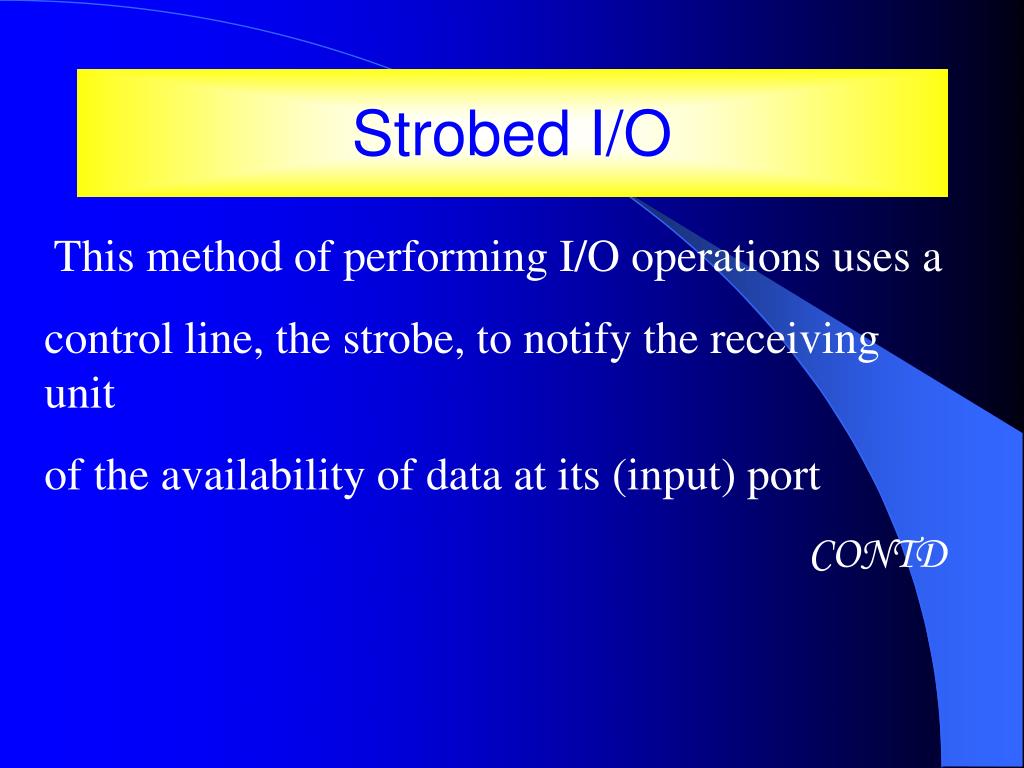 Strobed I/O

This method of performing I/O operations uses a

control line, the strobe, to notify the receiving unit

of the availability of data at its (input) port

CONTD